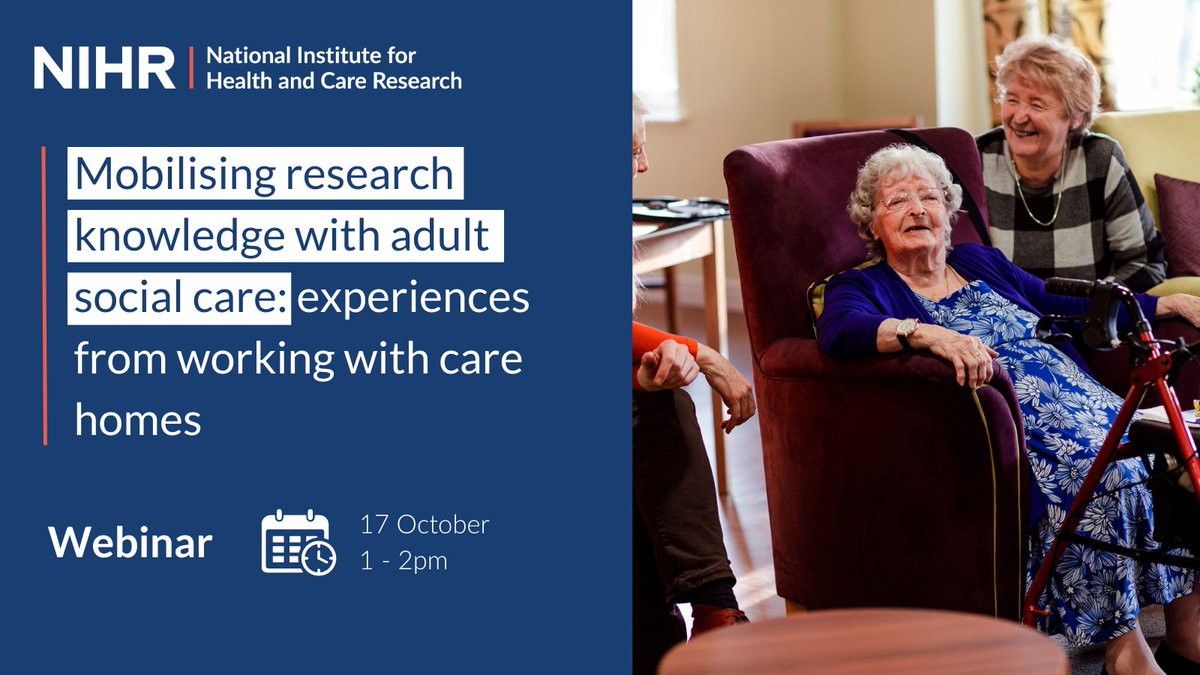 NIHR | National Institute for Health and Care Research

Mobilising research knowledge with adult social care: experiences from working with care homes

Webinar

17 October
1 - 2pm